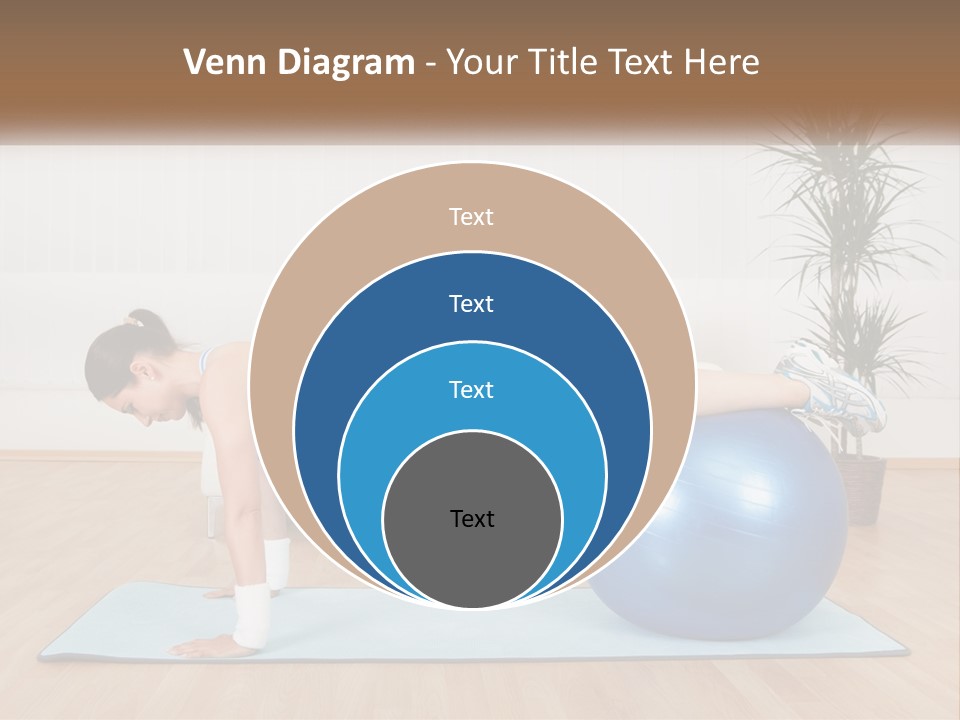 Venn Diagram - Your Title Text Here

Text

Text

Text

Text